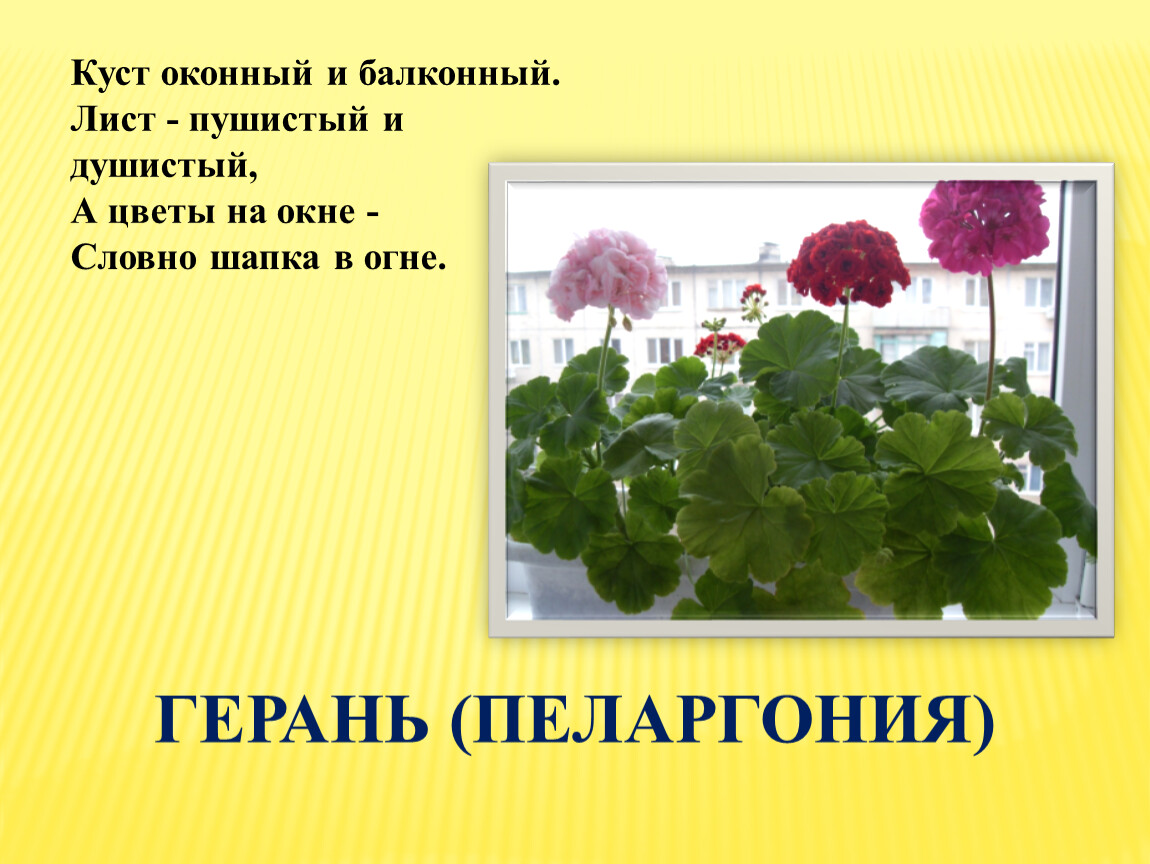 Куст оконный и балконный.
Лист - пушистый и душистый,
А цветы на окне -
Словно шапка в огне.

ГЕРАНЬ (ПЕЛАРГОНИЯ)